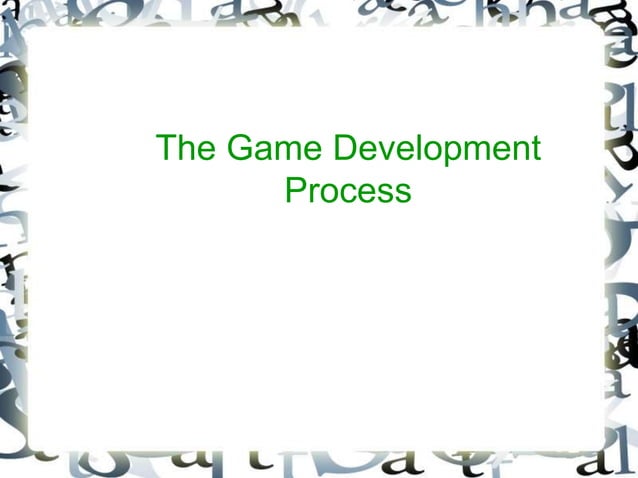 The Game Development Process